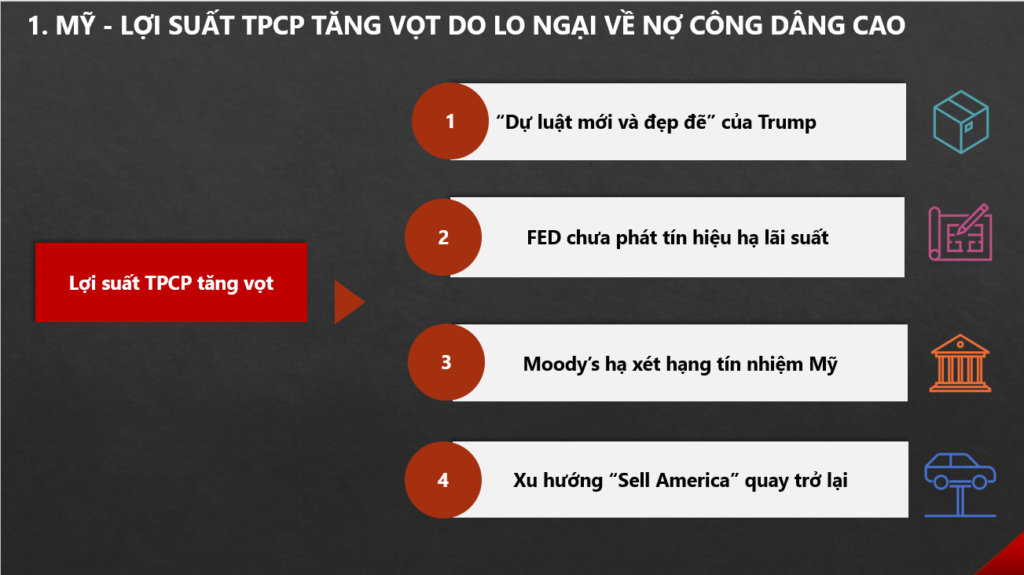 1. MỸ - LỢI SUẤT TPCP TĂNG VỌT DO LO NGẠI VỀ NỢ CÔNG DÂNG CAO

Lợi suất TPCP tăng vọt

1
“Dự luật mới và đẹp đẽ” của Trump

2
FED chưa phát tín hiệu hạ lãi suất

3
Moody’s hạ xét hạng tín nhiệm Mỹ

4
Xu hướng “Sell America” quay trở lại